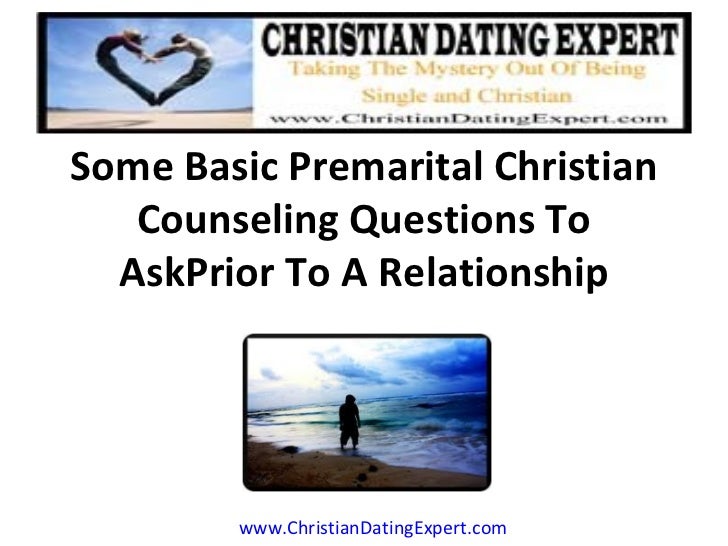 CHRISTIAN DATING EXPERT
Taking The Mystery Out Of Being Single and Christian
www.ChristianDatingExpert.com

Some Basic Premarital Christian Counseling Questions To AskPrior To A Relationship

www.ChristianDatingExpert.com